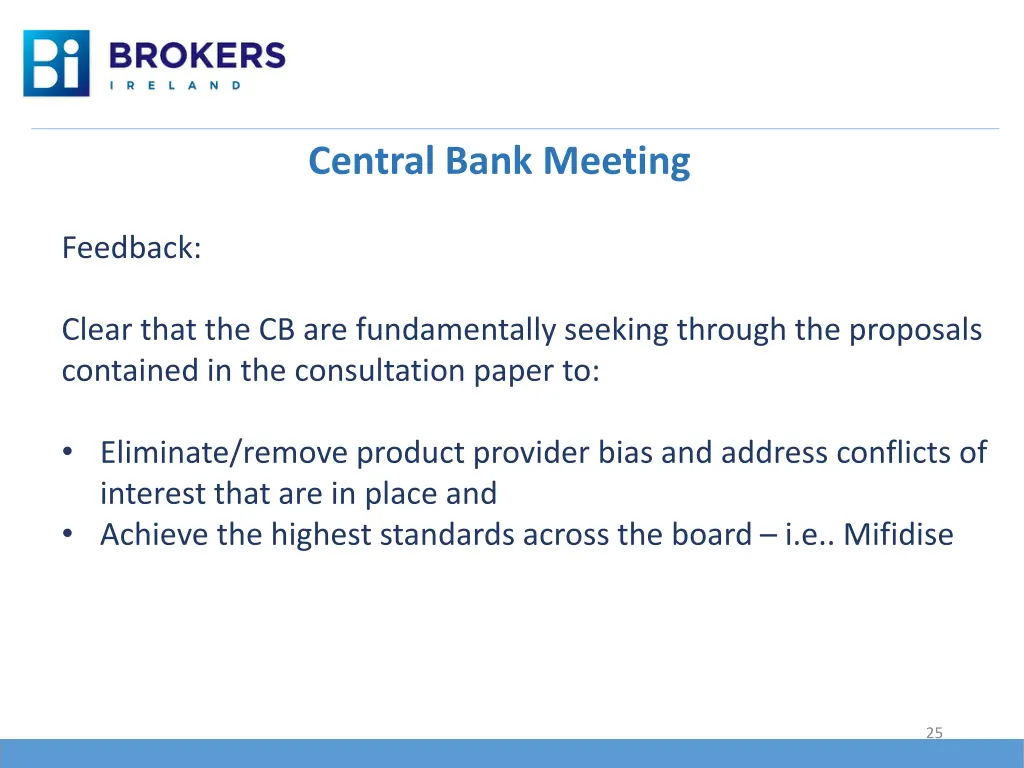 Bi BROKERS IRELAND

Central Bank Meeting

Feedback:

Clear that the CB are fundamentally seeking through the proposals contained in the consultation paper to:

• Eliminate/remove product provider bias and address conflicts of interest that are in place and
• Achieve the highest standards across the board – i.e.. Mifidise

25